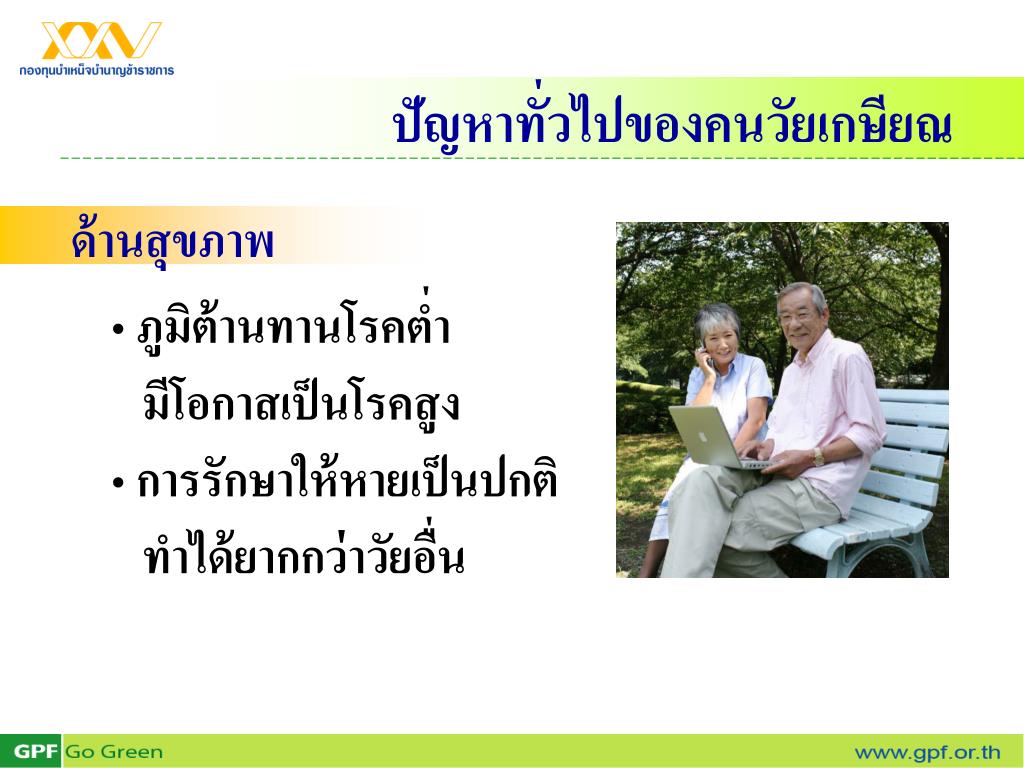 กองทุนบำเหน็จบำนาญข้าราชการ

ปัญหาทั่วไปของคนวัยเกษียณ

ด้านสุขภาพ

• ภูมิต้านทานโรคต่ำ มีโอกาสเป็นโรคสูง

• การรักษาให้หายเป็นปกติ ทำได้ยากกว่าวัยอื่น

GPF Go Green

www.gpf.or.th